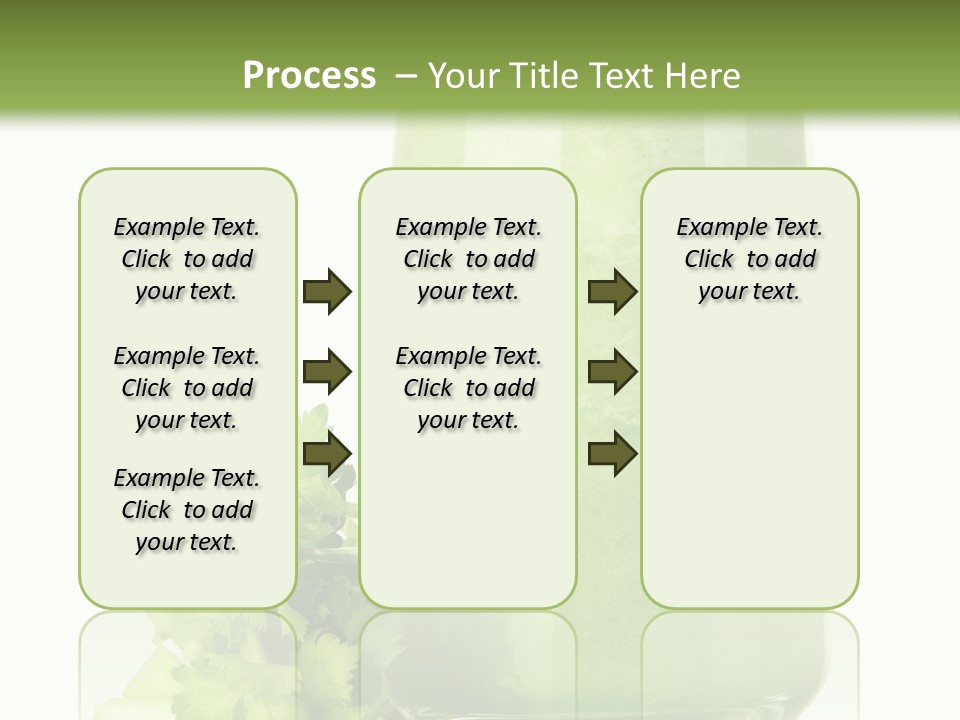 Process – Your Title Text Here

Example Text. Click to add your text.

Example Text. Click to add your text.

Example Text. Click to add your text.

Example Text. Click to add your text.

Example Text. Click to add your text.

Example Text. Click to add your text.